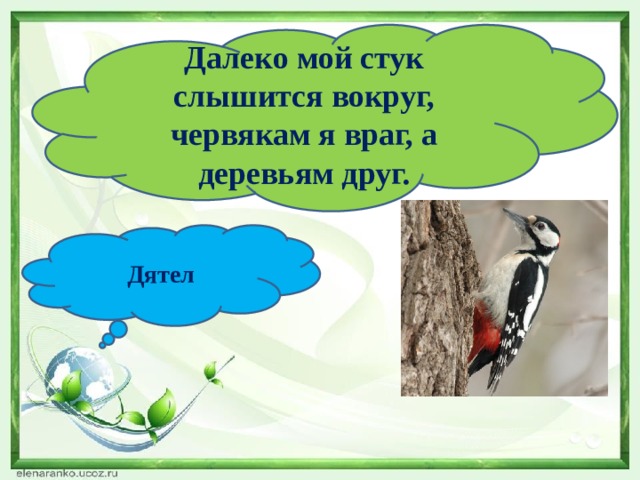 Далеко мой стук слышится вокруг, червякам я враг, а деревьям друг.

Дятел

elenaranko.ucoz.ru